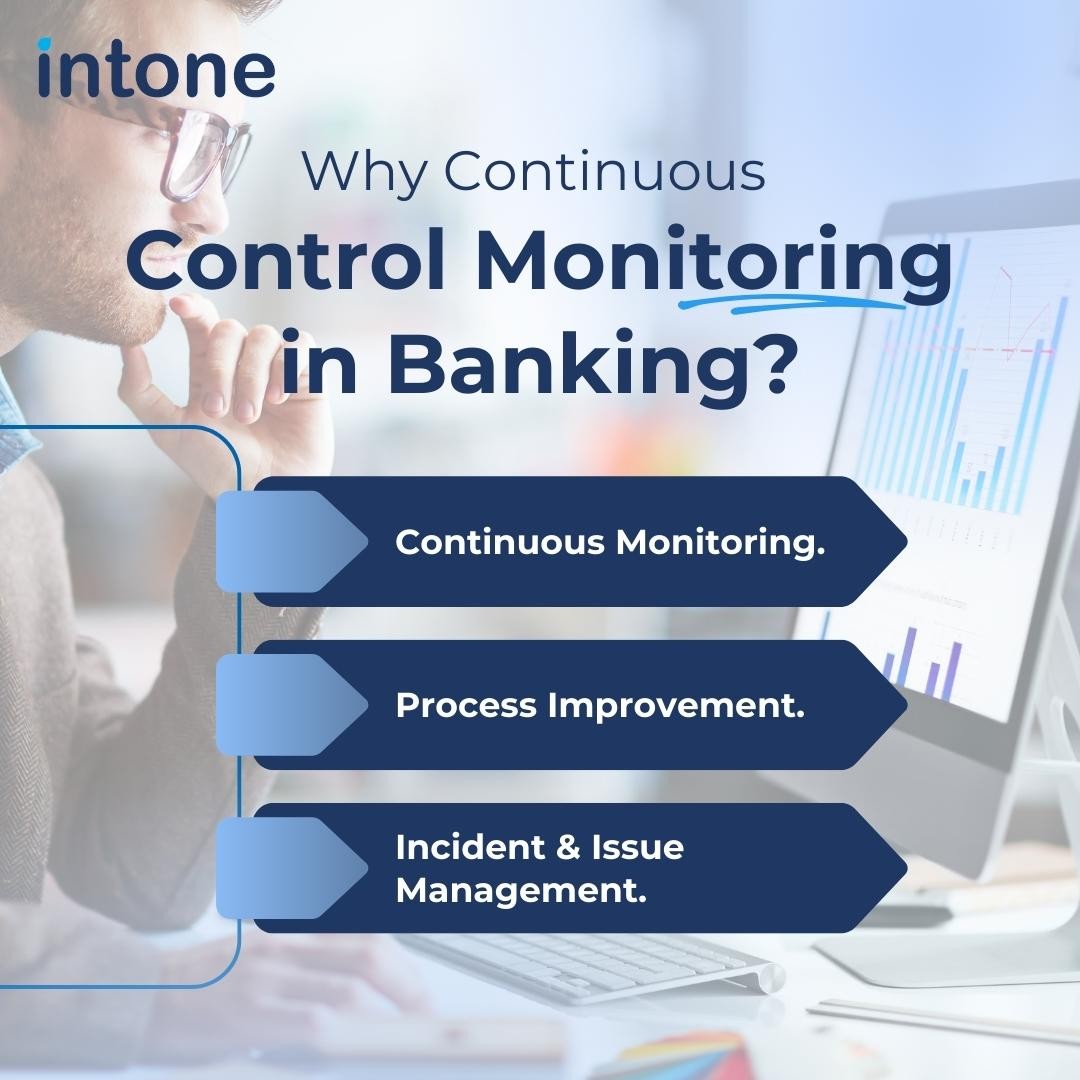 intone

Why Continuous
Control Monitoring
in Banking?

Continuous Monitoring.

Process Improvement.

Incident & Issue Management.